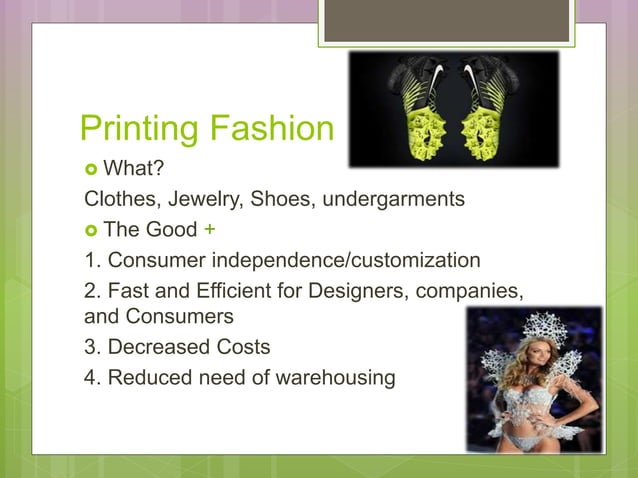 Printing Fashion

What?

Clothes, Jewelry, Shoes, undergarments

The Good +

1. Consumer independence/customization

2. Fast and Efficient for Designers, companies, and Consumers

3. Decreased Costs

4. Reduced need of warehousing